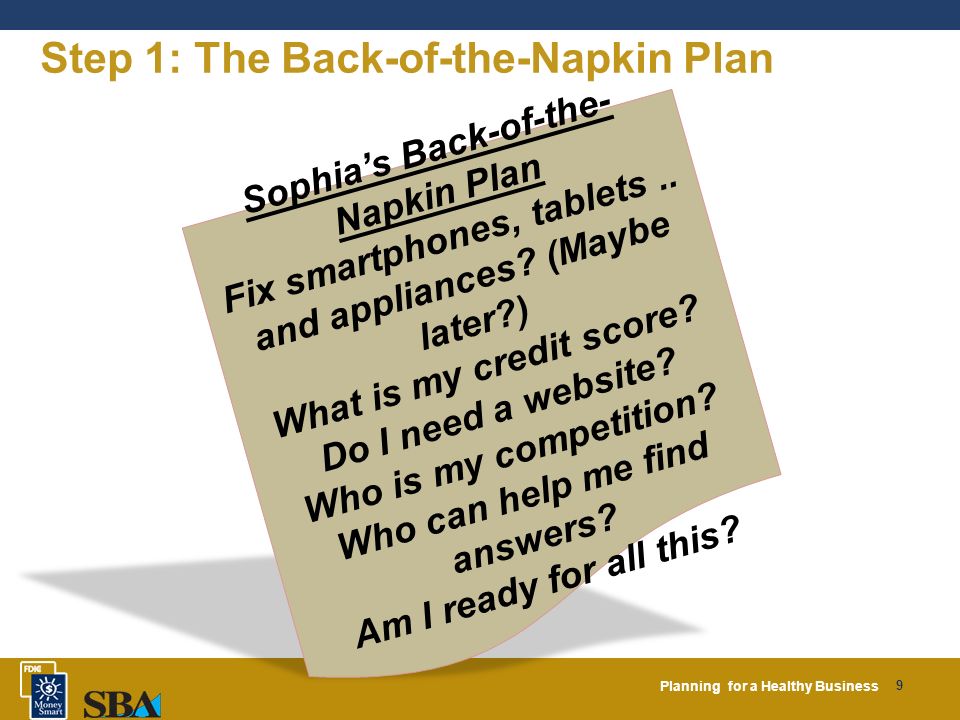 Step 1: The Back-of-the-Napkin Plan

Sophia's Back-of-the-Napkin Plan

Fix smartphones, tablets .. and appliances? (Maybe later?)

What is my credit score?

Do I need a website?

Who is my competition?

Who can help me find answers?

Am I ready for all this?

FDIC Money Smart

SBA

Planning for a Healthy Business 9